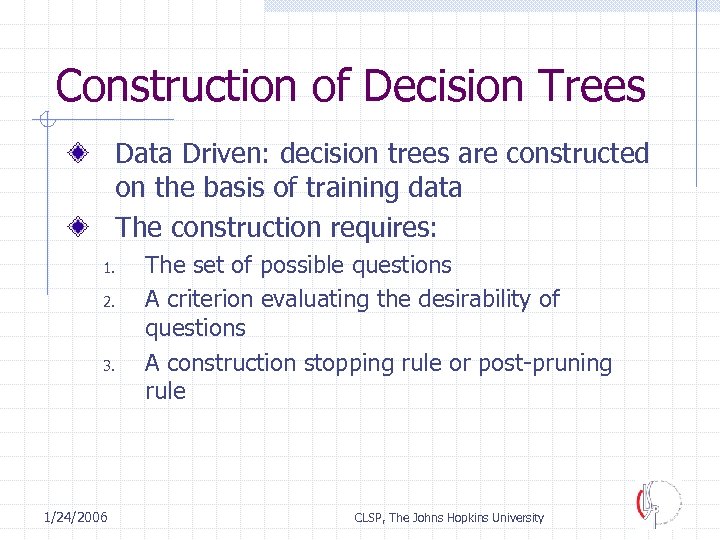 Construction of Decision Trees

Data Driven: decision trees are constructed on the basis of training data

The construction requires:

1. The set of possible questions
2. A criterion evaluating the desirability of questions
3. A construction stopping rule or post-pruning rule

1/24/2006

CLSP, The Johns Hopkins University